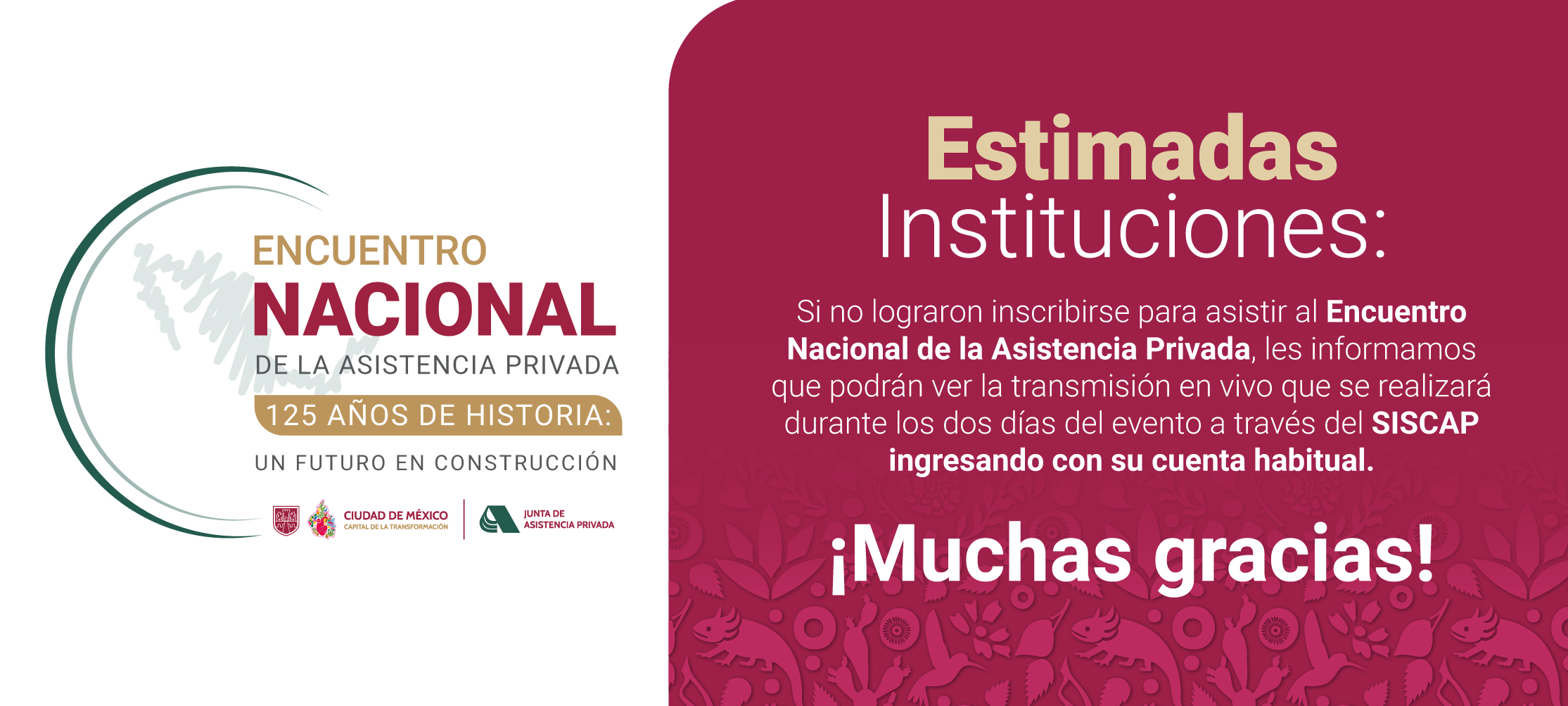 ENCUENTRO
NACIONAL
DE LA ASISTENCIA PRIVADA
125 AÑOS DE HISTORIA:
UN FUTURO EN CONSTRUCCIÓN

CIUDAD DE MÉXICO
CAPITAL DE LA TRANSFORMACIÓN

JUNTA DE
ASISTENCIA PRIVADA

Estimadas
Instituciones:

Si no lograron inscribirse para asistir al Encuentro Nacional de la Asistencia Privada, les informamos que podrán ver la transmisión en vivo que se realizará durante los dos días del evento a través del SISCAP ingresando con su cuenta habitual.

¡Muchas gracias!